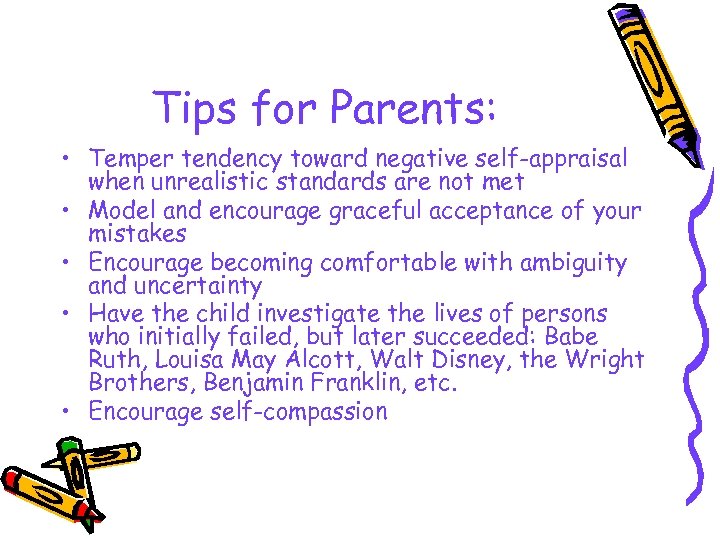 Tips for Parents:

• Temper tendency toward negative self-appraisal when unrealistic standards are not met
• Model and encourage graceful acceptance of your mistakes
• Encourage becoming comfortable with ambiguity and uncertainty
• Have the child investigate the lives of persons who initially failed, but later succeeded: Babe Ruth, Louisa May Alcott, Walt Disney, the Wright Brothers, Benjamin Franklin, etc.
• Encourage self-compassion